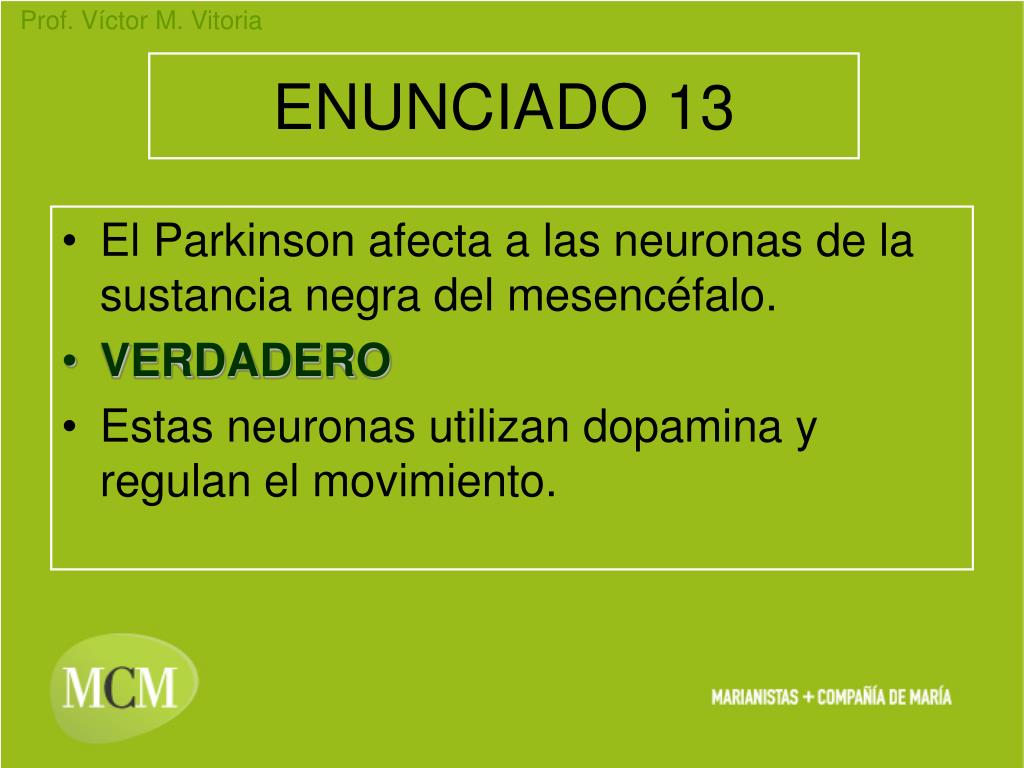 Prof. Víctor M. Vitoria

ENUNCIADO 13

• El Parkinson afecta a las neuronas de la sustancia negra del mesencéfalo.
• VERDADERO
• Estas neuronas utilizan dopamina y regulan el movimiento.

MCM

MARIANISTAS + COMPAÑÍA DE MARÍA